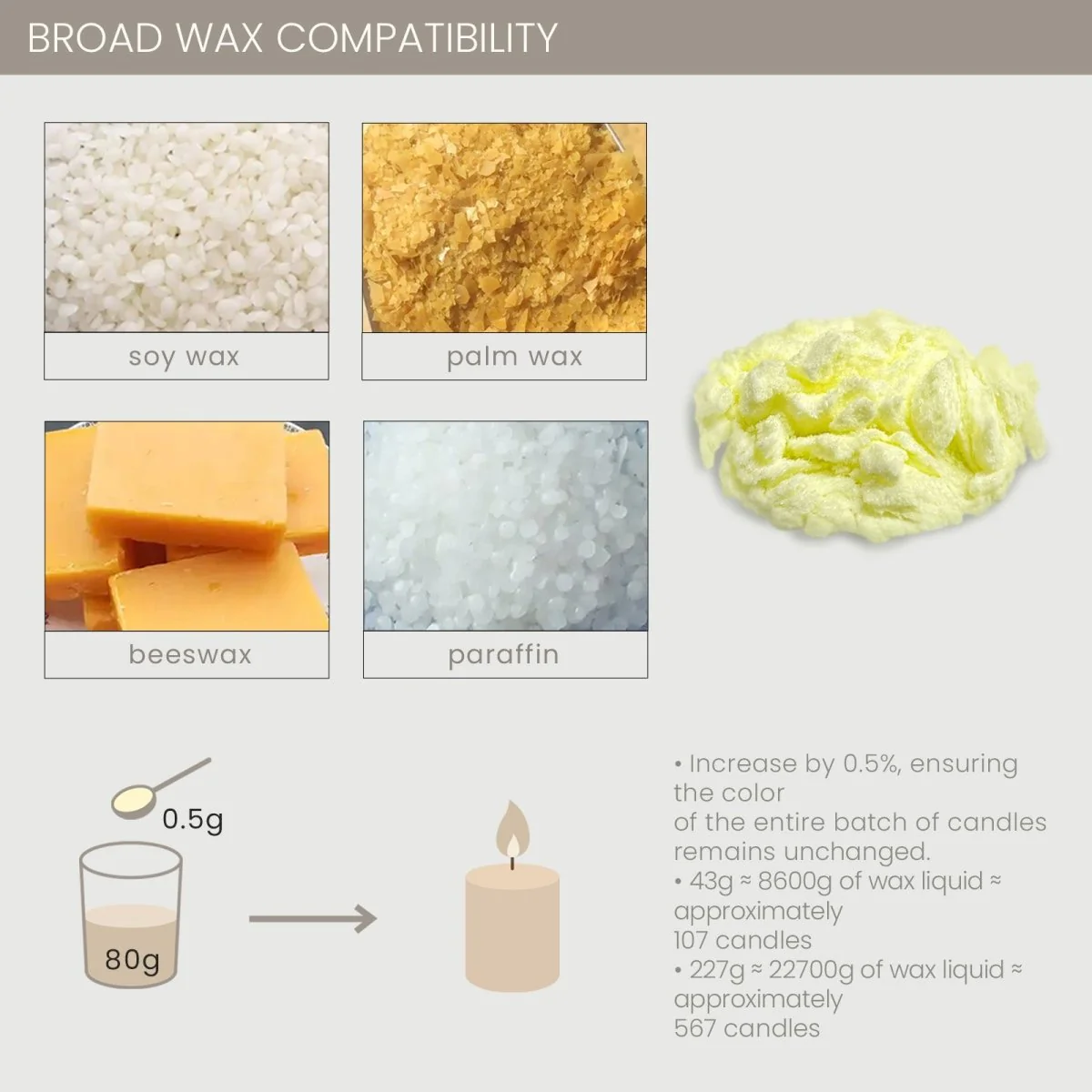 BROAD WAX COMPATIBILITY

soy wax

palm wax

beeswax

paraffin

0.5g

80g

• Increase by 0.5%, ensuring the color of the entire batch of candles remains unchanged.
• 43g ≈ 8600g of wax liquid ≈ approximately 107 candles
• 227g ≈ 22700g of wax liquid ≈ approximately 567 candles